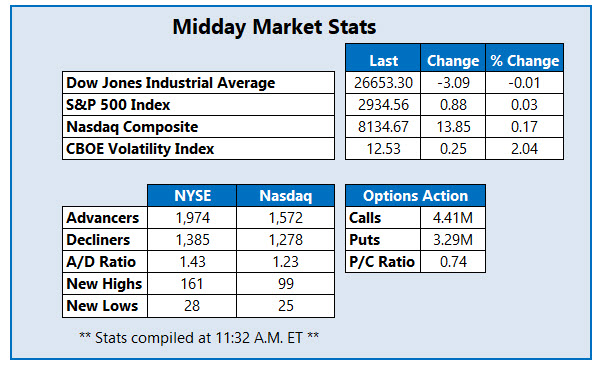 Midday Market Stats

| | Last | Change | % Change |
|---|---|---|---|
| Dow Jones Industrial Average | 26653.30 | -3.09 | -0.01 |
| S&P 500 Index | 2934.56 | 0.88 | 0.03 |
| Nasdaq Composite | 8134.67 | 13.85 | 0.17 |
| CBOE Volatility Index | 12.53 | 0.25 | 2.04 |

| | NYSE | Nasdaq |
|---|---|---|
| Advancers | 1,974 | 1,572 |
| Decliners | 1,385 | 1,278 |
| A/D Ratio | 1.43 | 1.23 |
| New Highs | 161 | 99 |
| New Lows | 28 | 25 |

| Options Action | |
|---|---|
| Calls | 4.41M |
| Puts | 3.29M |
| P/C Ratio | 0.74 |

** Stats compiled at 11:32 A.M. ET **